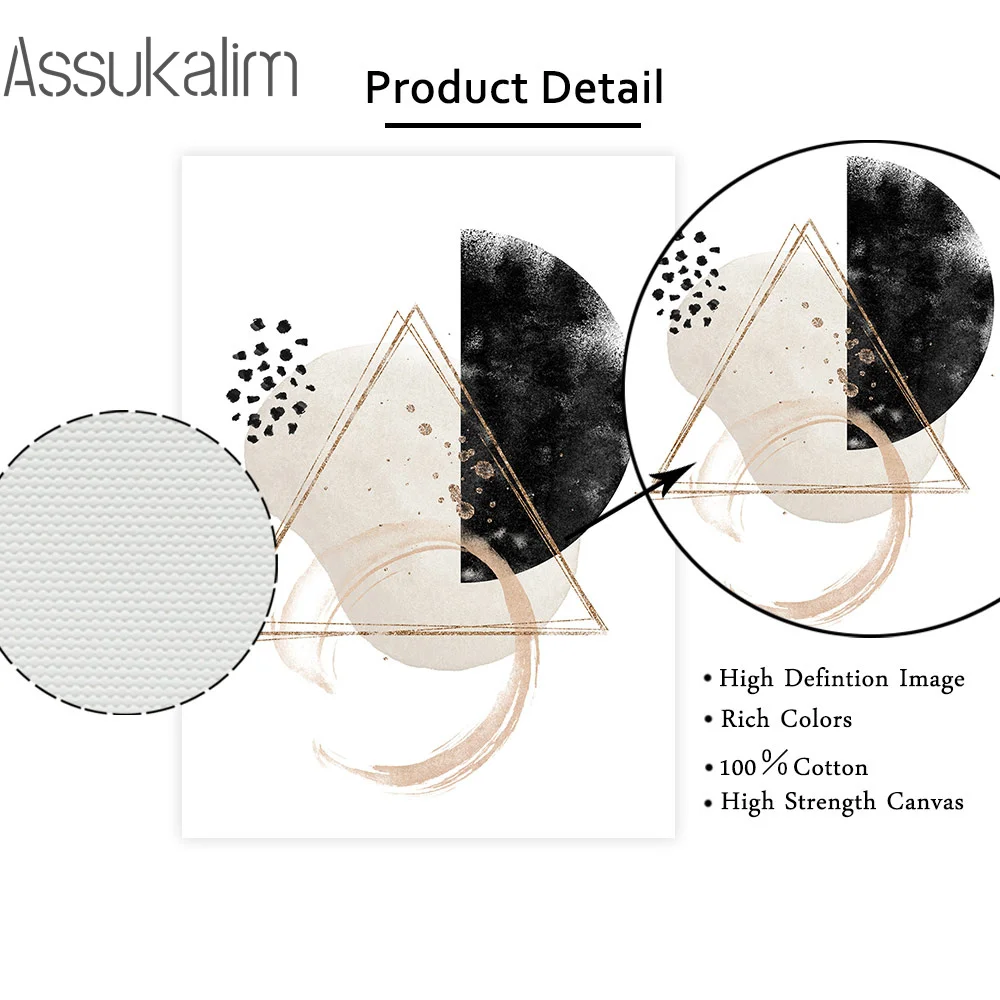 Assukalim

Product Detail

• High Defintion Image
• Rich Colors
• 100 % Cotton
• High Strength Canvas